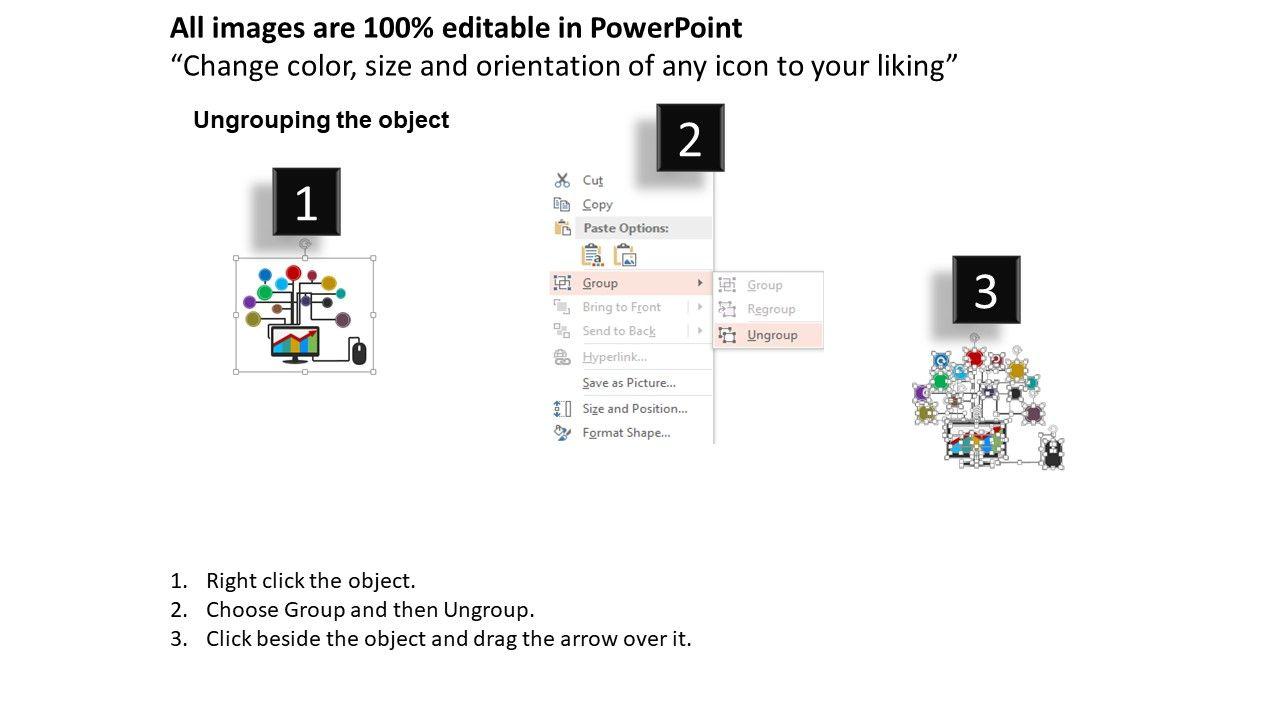 All images are 100% editable in PowerPoint
“Change color, size and orientation of any icon to your liking”

Ungrouping the object

1

2

Cut
Copy
Paste Options:
Group
Bring to Front
Send to Back
Hyperlink...
Save as Picture...
Size and Position...
Format Shape...

Group
Regroup
Ungroup

3

1. Right click the object.
2. Choose Group and then Ungroup.
3. Click beside the object and drag the arrow over it.